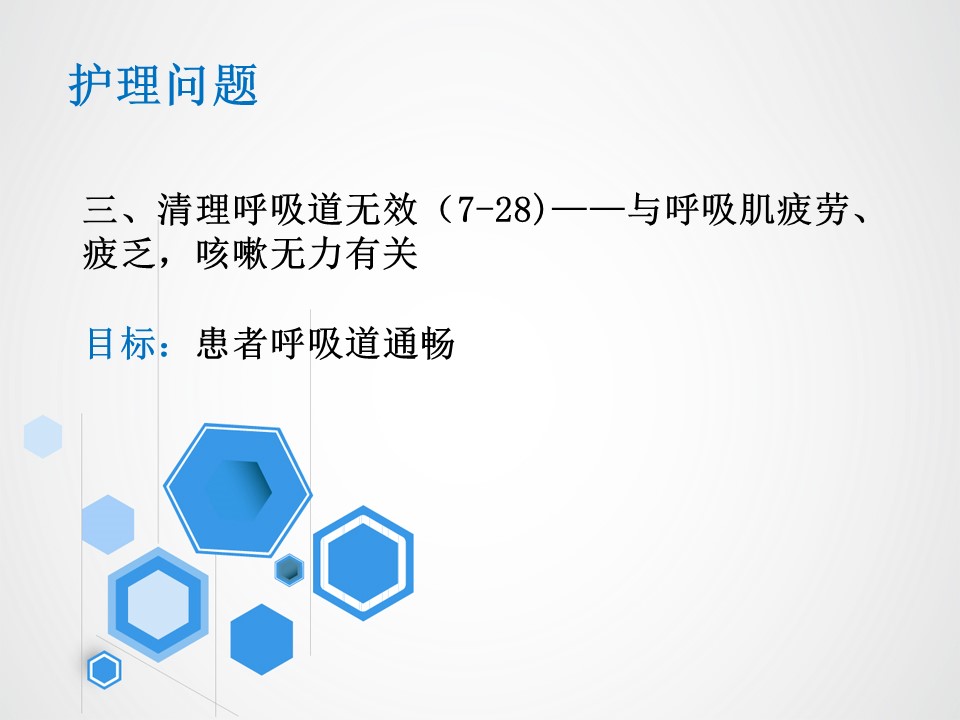 护理问题

三、清理呼吸道无效（7-28)——与呼吸肌疲劳、疲乏，咳嗽无力有关

目标：患者呼吸道通畅